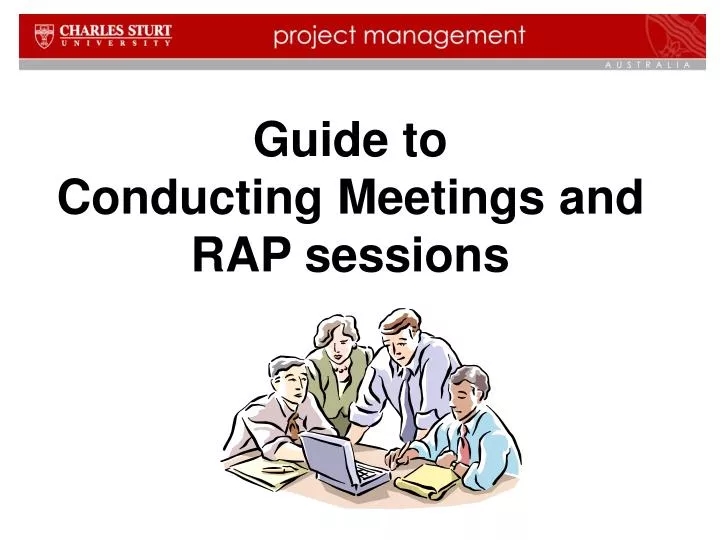 CHARLES STURT
UNIVERSITY

project management

AUSTRALIA

Guide to
Conducting Meetings and
RAP sessions